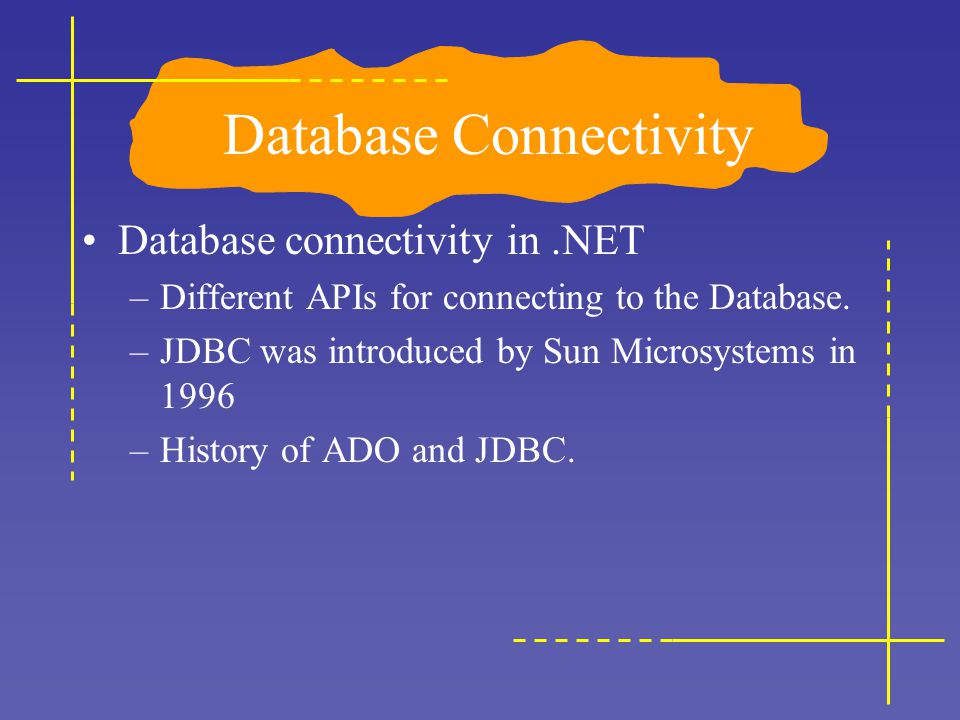 Database Connectivity

• Database connectivity in .NET
– Different APIs for connecting to the Database.
– JDBC was introduced by Sun Microsystems in 1996
– History of ADO and JDBC.